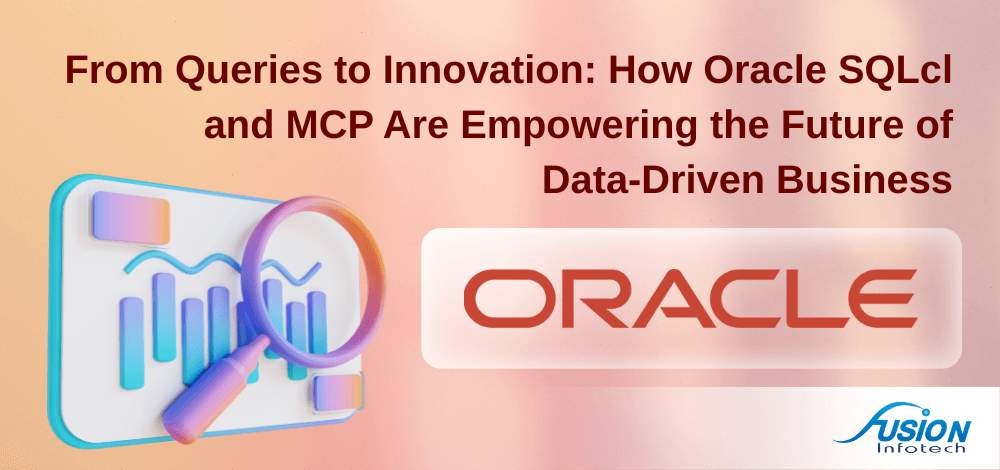 From Queries to Innovation: How Oracle SQLcl and MCP Are Empowering the Future of Data-Driven Business

ORACLE

FUSION
Infotech